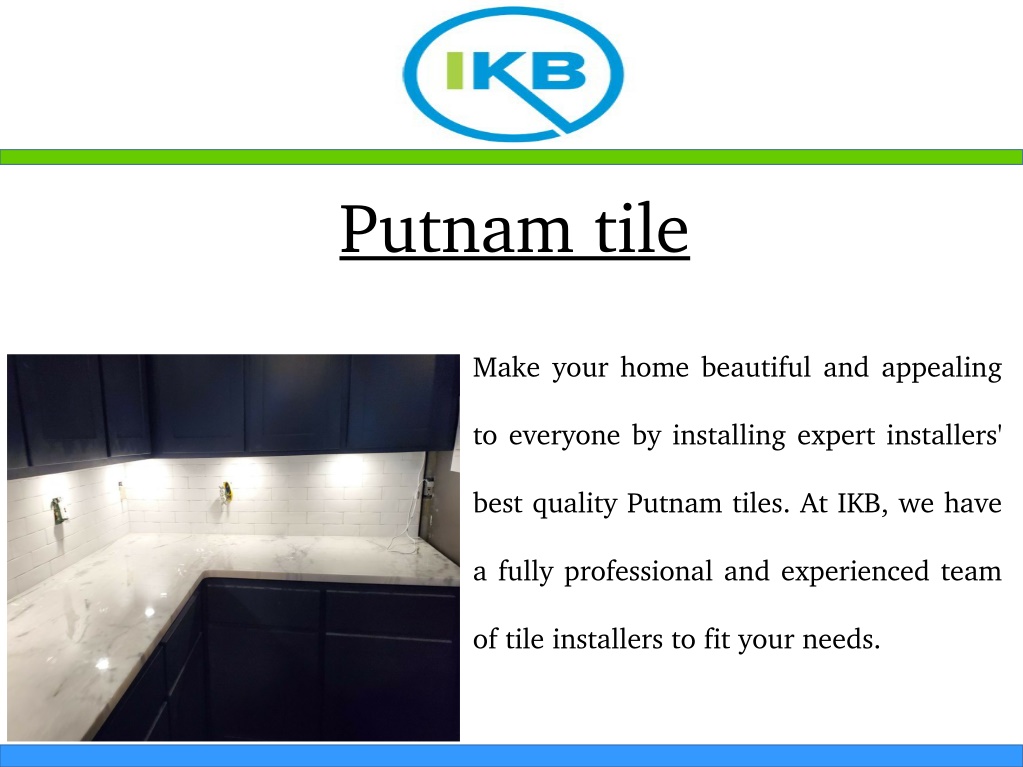 IKB

Putnam tile

Make your home beautiful and appealing to everyone by installing expert installers' best quality Putnam tiles. At IKB, we have a fully professional and experienced team of tile installers to fit your needs.